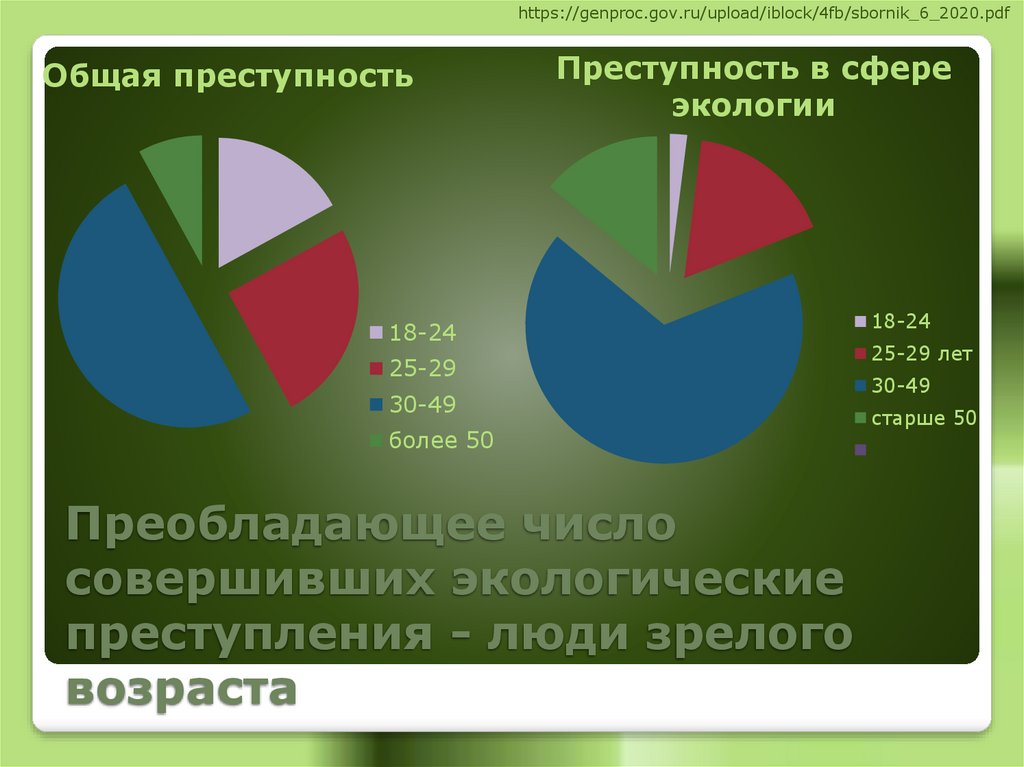 https://genproc.gov.ru/upload/iblock/4fb/sbornik_6_2020.pdf

Общая преступность

18-24
25-29
30-49
более 50

Преступность в сфере экологии

18-24
25-29 лет
30-49
старше 50

Преобладающее число совершивших экологические преступления - люди зрелого возраста